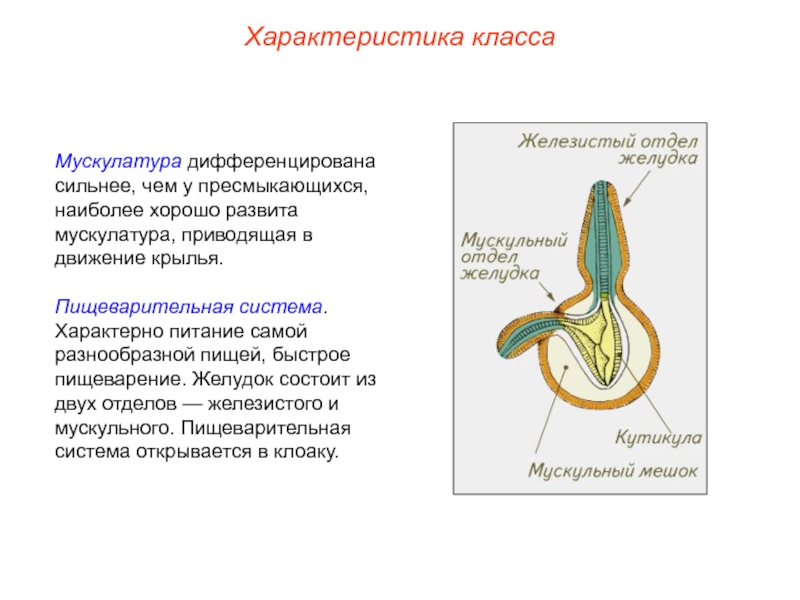 Характеристика класса

Мускулатура дифференцирована сильнее, чем у пресмыкающихся, наиболее хорошо развита мускулатура, приводящая в движение крылья.

Пищеварительная система. Характерно питание самой разнообразной пищей, быстрое пищеварение. Желудок состоит из двух отделов — железистого и мускульного. Пищеварительная система открывается в клоаку.

Железистый отдел желудка

Мускульный отдел желудка

Кутикула

Мускульный мешок